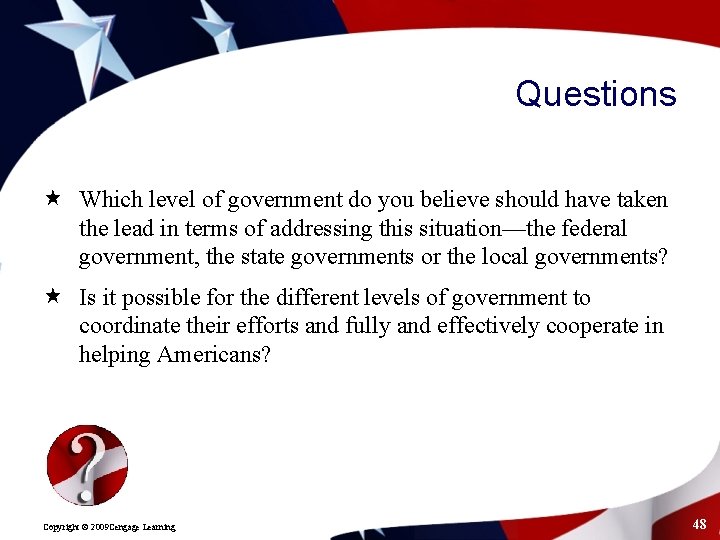 Questions

★ Which level of government do you believe should have taken the lead in terms of addressing this situation—the federal government, the state governments or the local governments?

★ Is it possible for the different levels of government to coordinate their efforts and fully and effectively cooperate in helping Americans?

?

Copyright © 2009Cengage Learning

48